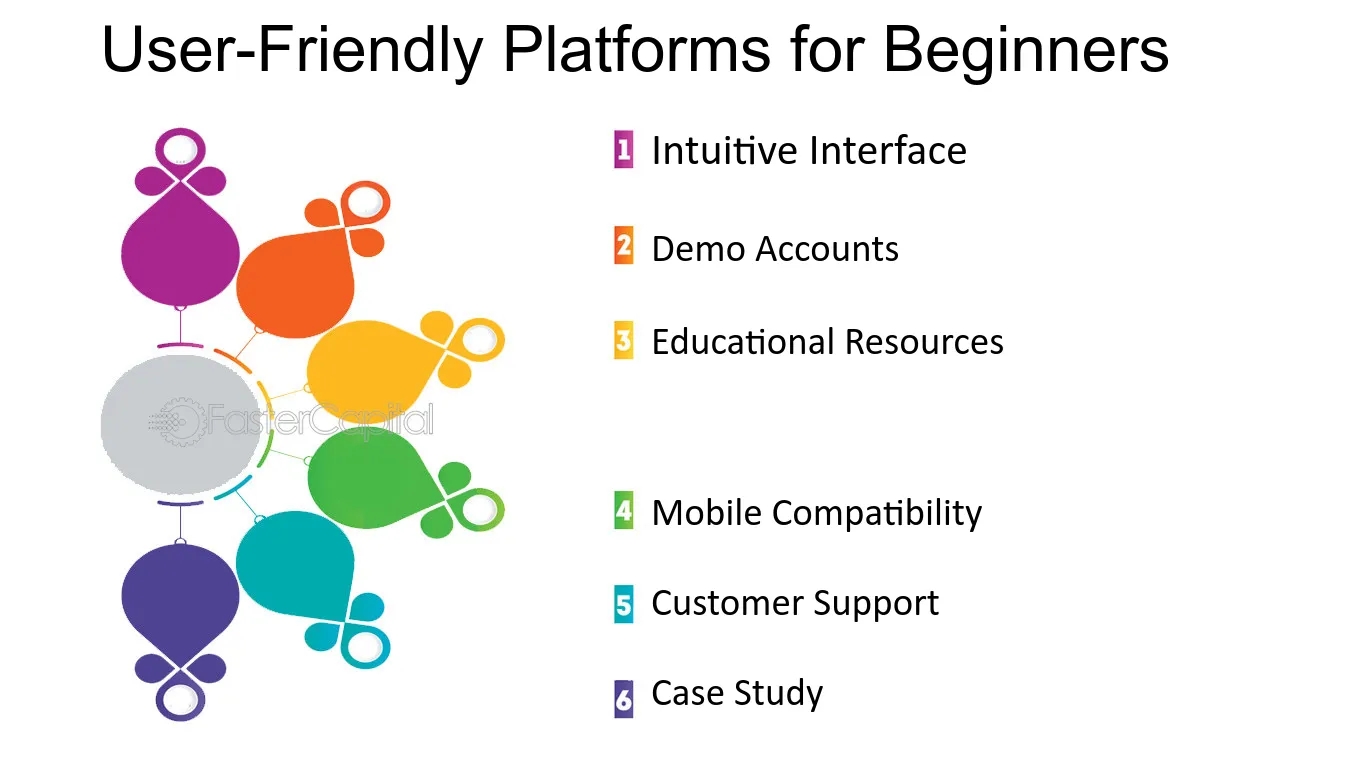 User-Friendly Platforms for Beginners

FasterCapital

1 Intuitive Interface

2 Demo Accounts

3 Educational Resources

4 Mobile Compatibility

5 Customer Support

6 Case Study